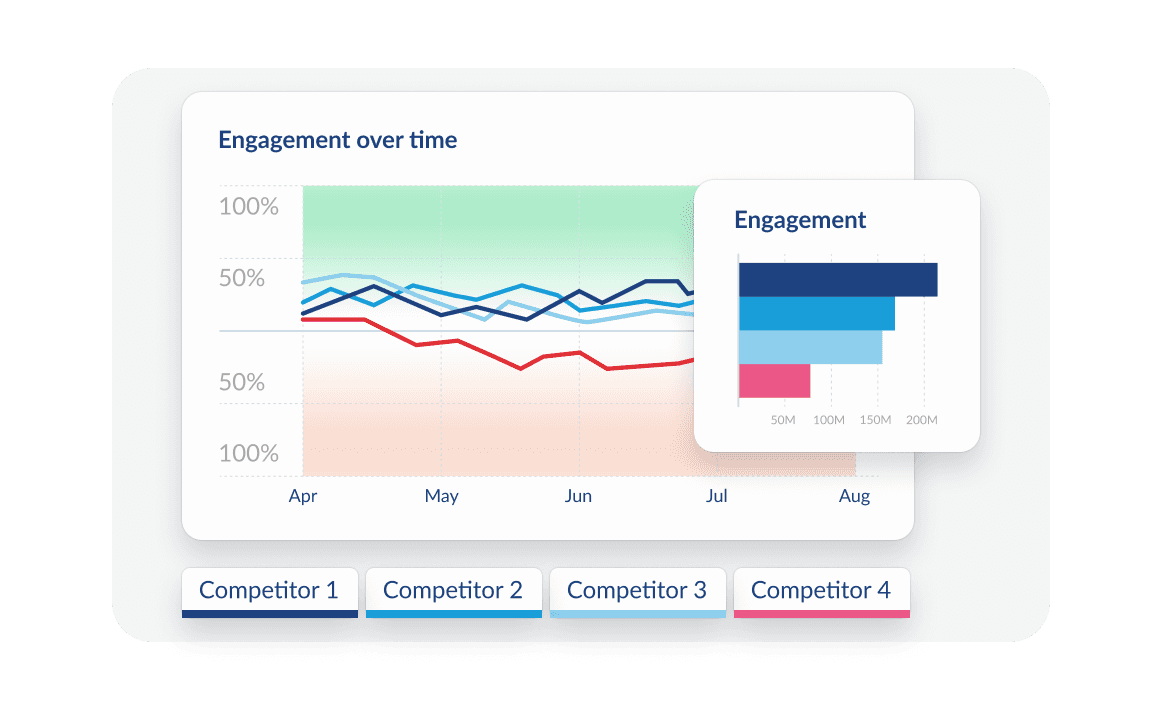 Engagement over time

100%

50%

50%

100%

Apr

May

Jun

Jul

Aug

Engagement

50M

100M

150M

200M

Competitor 1

Competitor 2

Competitor 3

Competitor 4